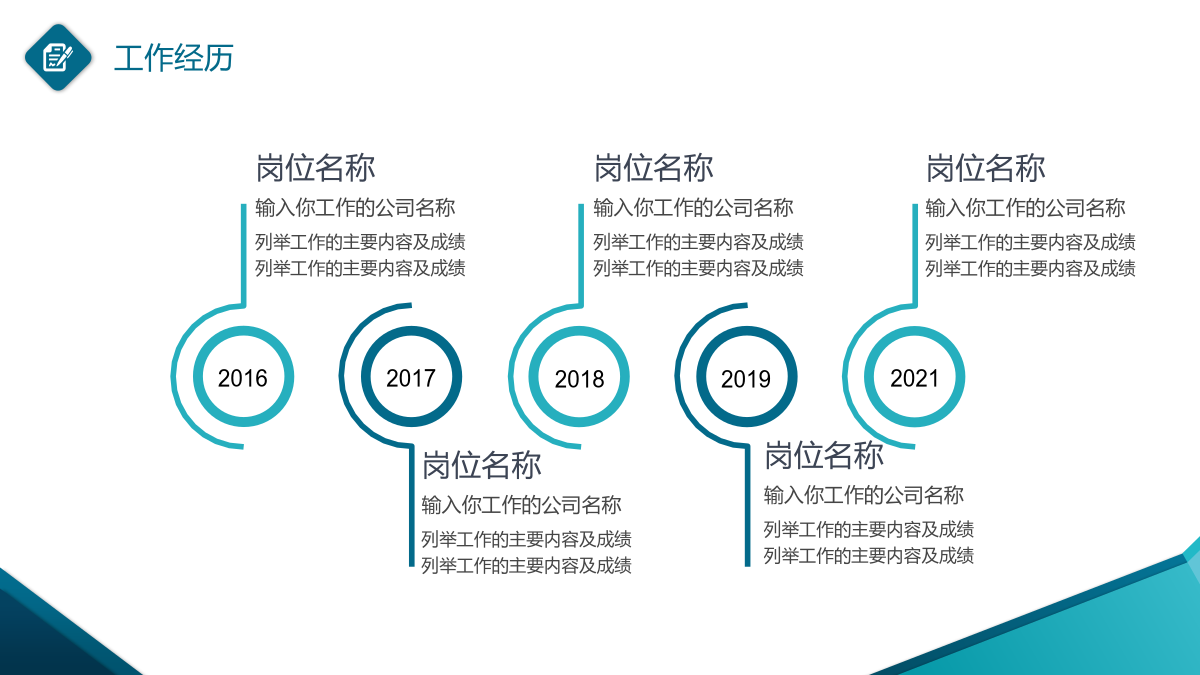 工作经历

岗位名称
输入你工作的公司名称
列举工作的主要内容及成绩
列举工作的主要内容及成绩

岗位名称
输入你工作的公司名称
列举工作的主要内容及成绩
列举工作的主要内容及成绩

岗位名称
输入你工作的公司名称
列举工作的主要内容及成绩
列举工作的主要内容及成绩

2016

2017

2018

2019

2021

岗位名称
输入你工作的公司名称
列举工作的主要内容及成绩
列举工作的主要内容及成绩

岗位名称
输入你工作的公司名称
列举工作的主要内容及成绩
列举工作的主要内容及成绩